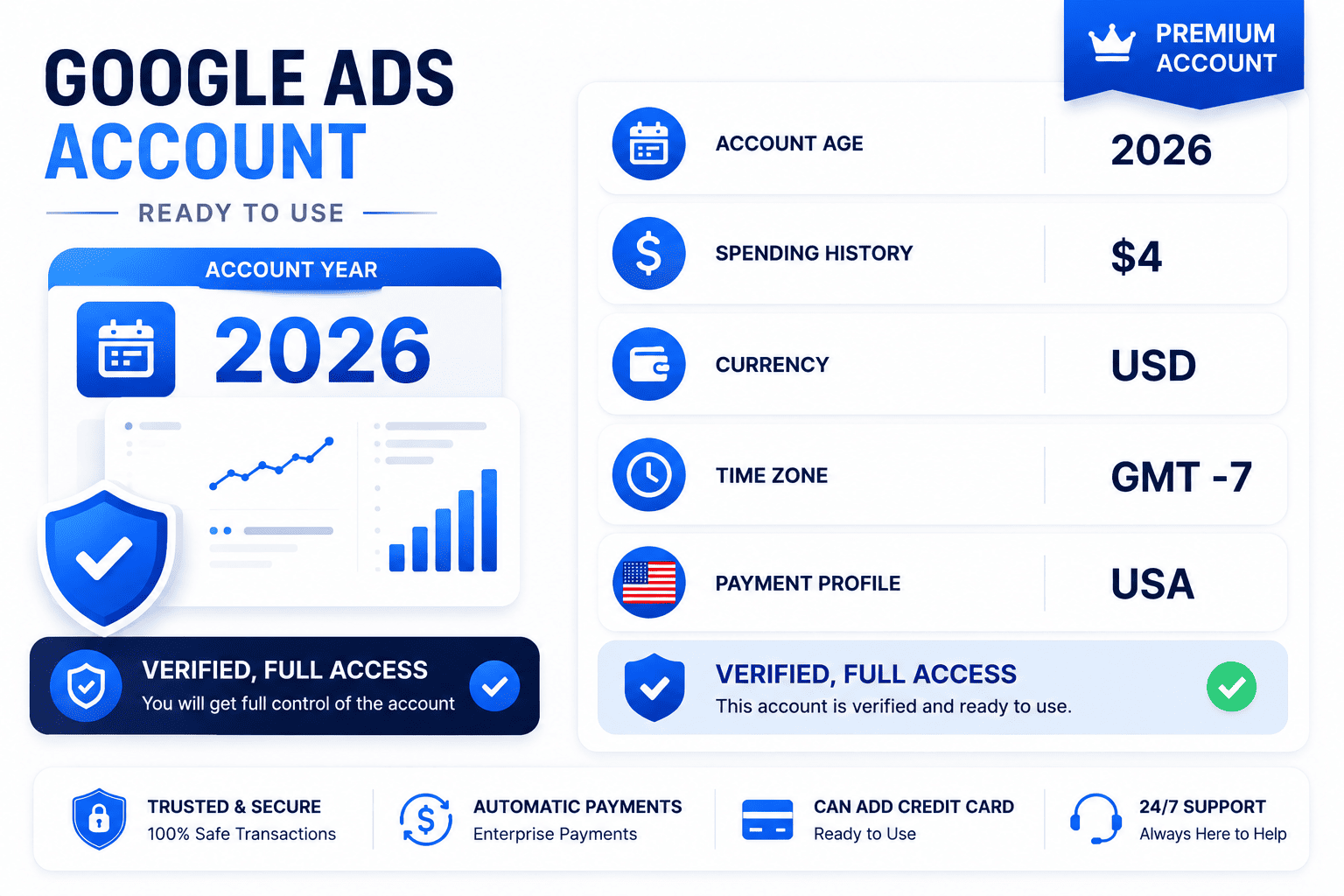 GOOGLE ADS
ACCOUNT
READY TO USE

ACCOUNT YEAR
2026

VERIFIED, FULL ACCESS
You will get full control of the account

PREMIUM ACCOUNT

| ACCOUNT AGE | 2026 |
|---|---|
| SPENDING HISTORY | $4 |
| CURRENCY | USD |
| TIME ZONE | GMT -7 |
| PAYMENT PROFILE | USA |

VERIFIED, FULL ACCESS
This account is verified and ready to use.

TRUSTED & SECURE
100% Safe Transactions

AUTOMATIC PAYMENTS
Enterprise Payments

CAN ADD CREDIT CARD
Ready to Use

24/7 SUPPORT
Always Here to Help